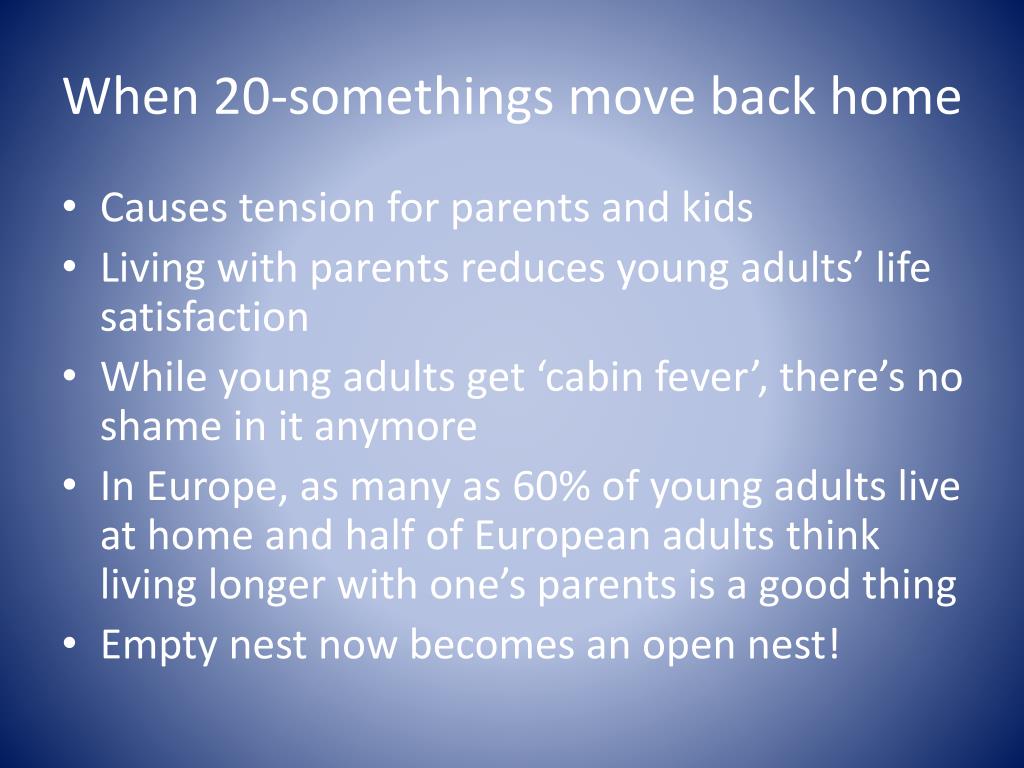 When 20-somethings move back home

• Causes tension for parents and kids
• Living with parents reduces young adults’ life satisfaction
• While young adults get ‘cabin fever’, there’s no shame in it anymore
• In Europe, as many as 60% of young adults live at home and half of European adults think living longer with one’s parents is a good thing
• Empty nest now becomes an open nest!